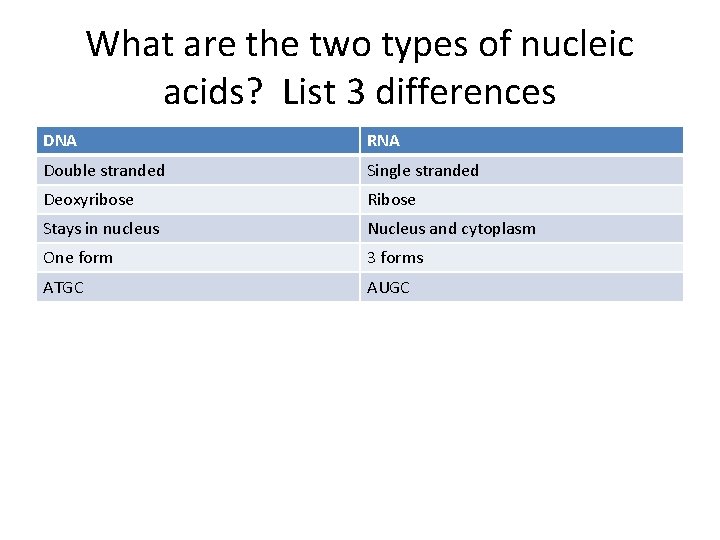 What are the two types of nucleic acids?  List 3 differences

| DNA | RNA |
|---|---|
| Double stranded | Single stranded |
| Deoxyribose | Ribose |
| Stays in nucleus | Nucleus and cytoplasm |
| One form | 3 forms |
| ATGC | AUGC |